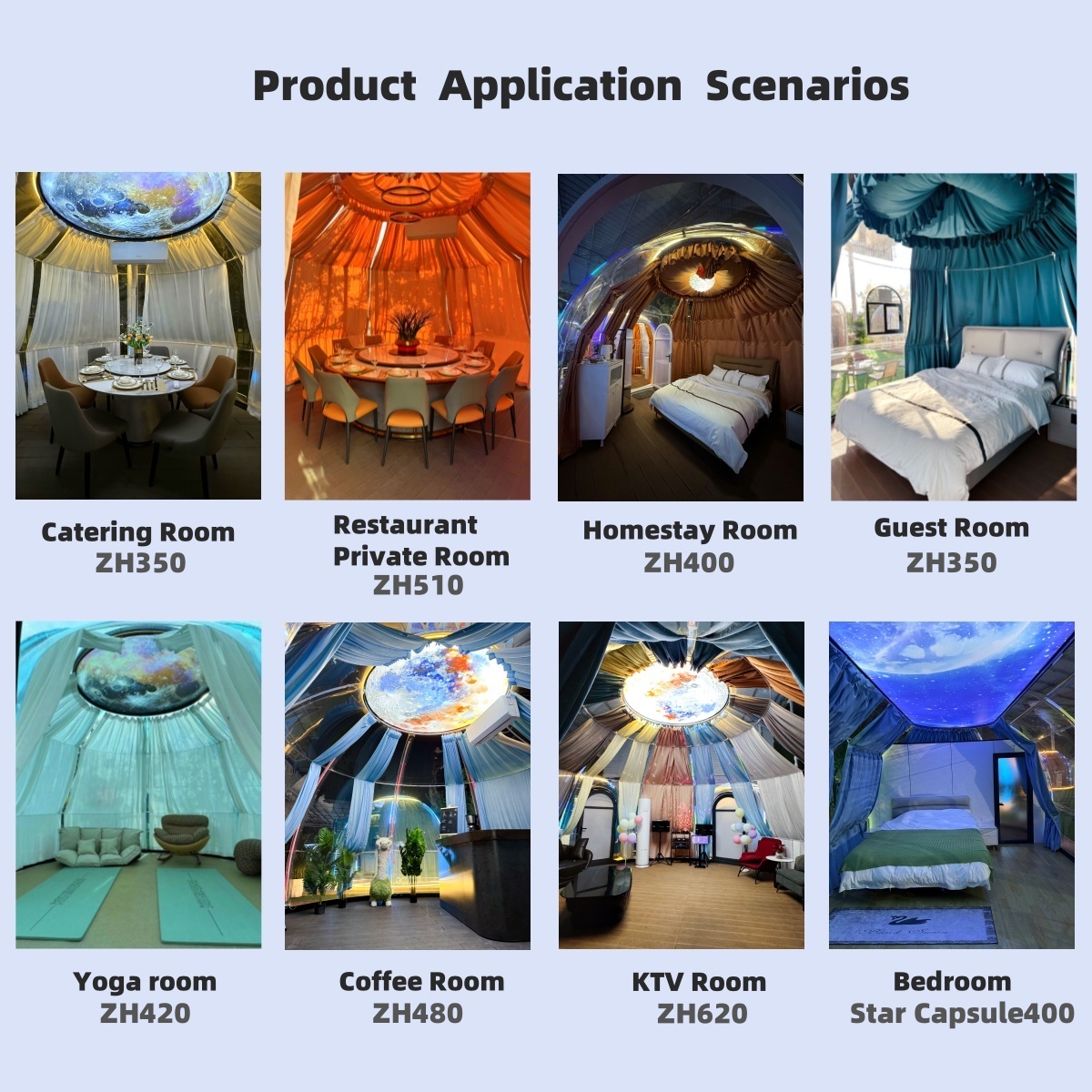 Product Application Scenarios

Catering Room
ZH350

Restaurant
Private Room
ZH510

Homestay Room
ZH400

Guest Room
ZH350

Yoga room
ZH420

Coffee Room
ZH480

KTV Room
ZH620

Bedroom
Star Capsule400